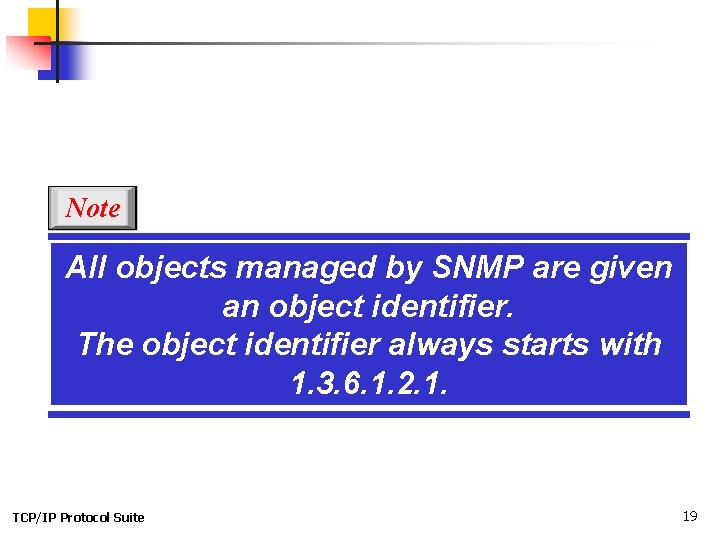 Note

All objects managed by SNMP are given an object identifier.
The object identifier always starts with 1.3.6.1.2.1.

TCP/IP Protocol Suite

19